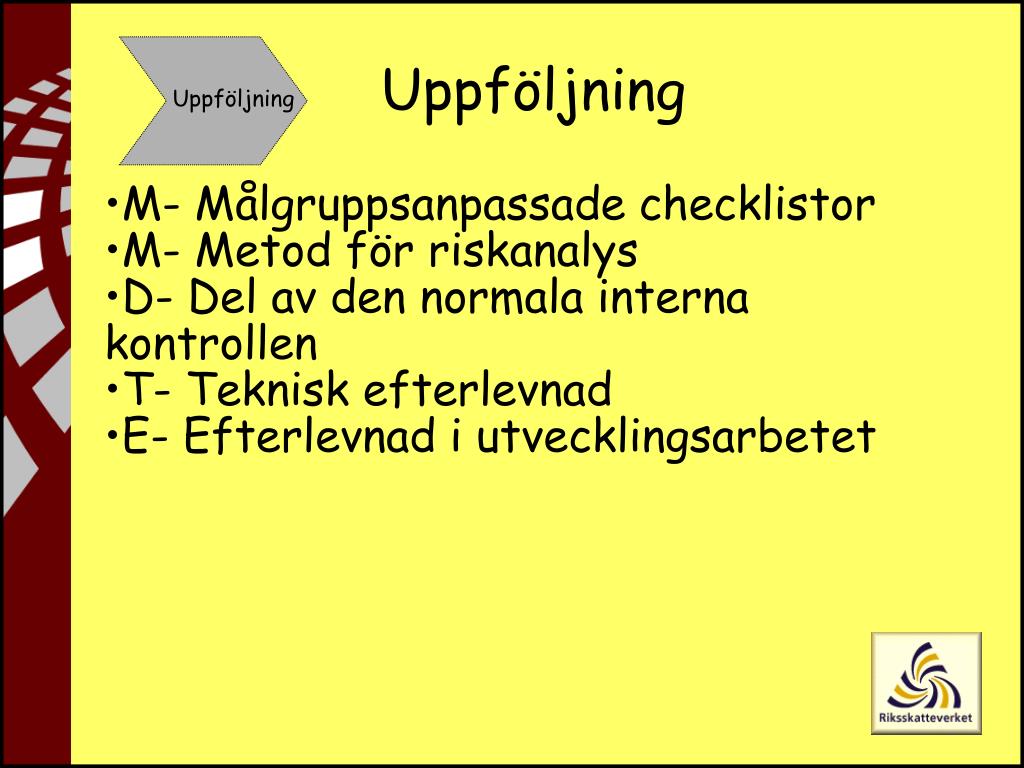 Uppföljning

Uppföljning

•M- Målgruppsanpassade checklistor
•M- Metod för riskanalys
•D- Del av den normala interna kontrollen
•T- Teknisk efterlevnad
•E- Efterlevnad i utvecklingsarbetet

Riksskatteverket